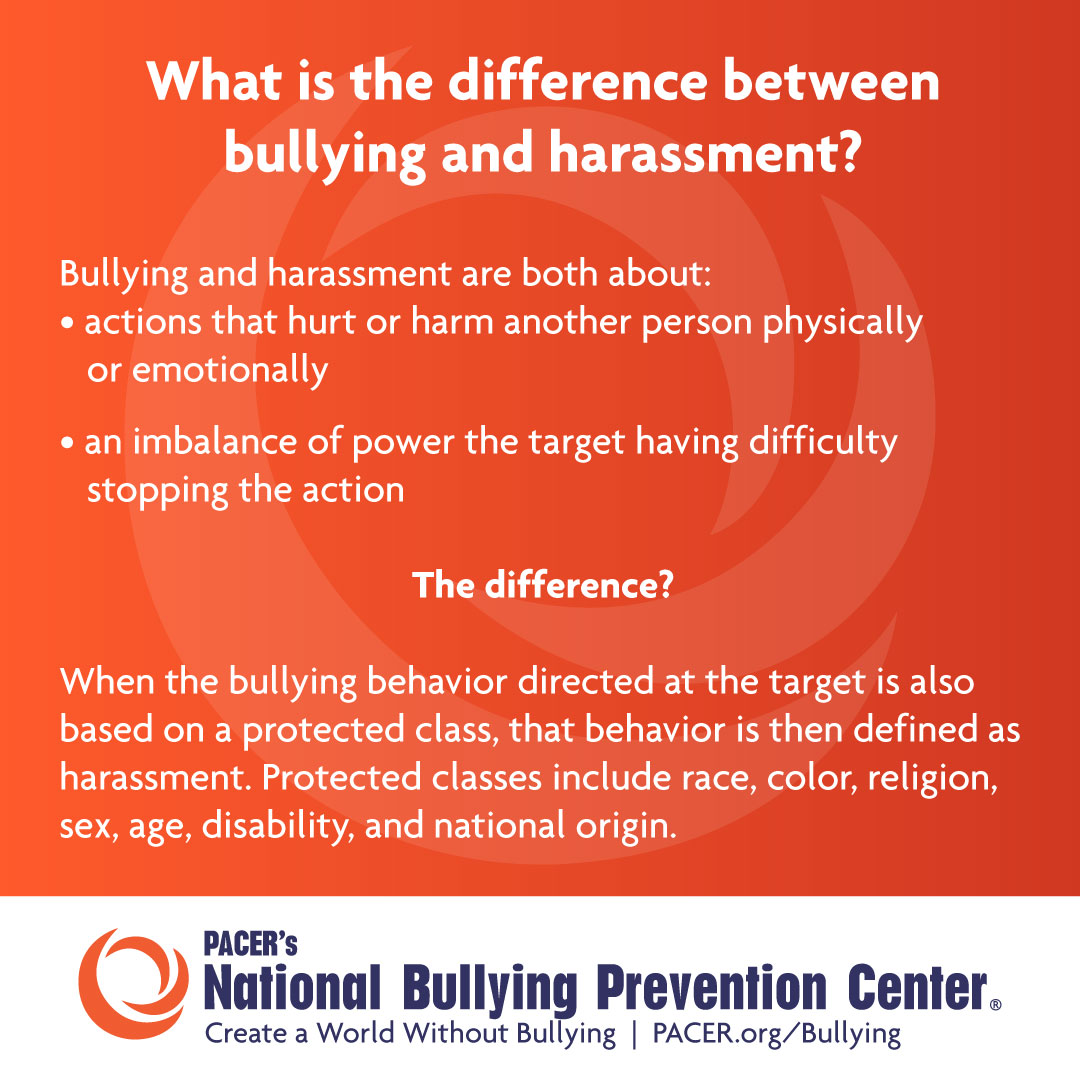 What is the difference between bullying and harassment?

Bullying and harassment are both about:
• actions that hurt or harm another person physically or emotionally

• an imbalance of power the target having difficulty stopping the action

The difference?

When the bullying behavior directed at the target is also based on a protected class, that behavior is then defined as harassment. Protected classes include race, color, religion, sex, age, disability, and national origin.

PACER's
National Bullying Prevention Center®
Create a World Without Bullying | PACER.org/Bullying